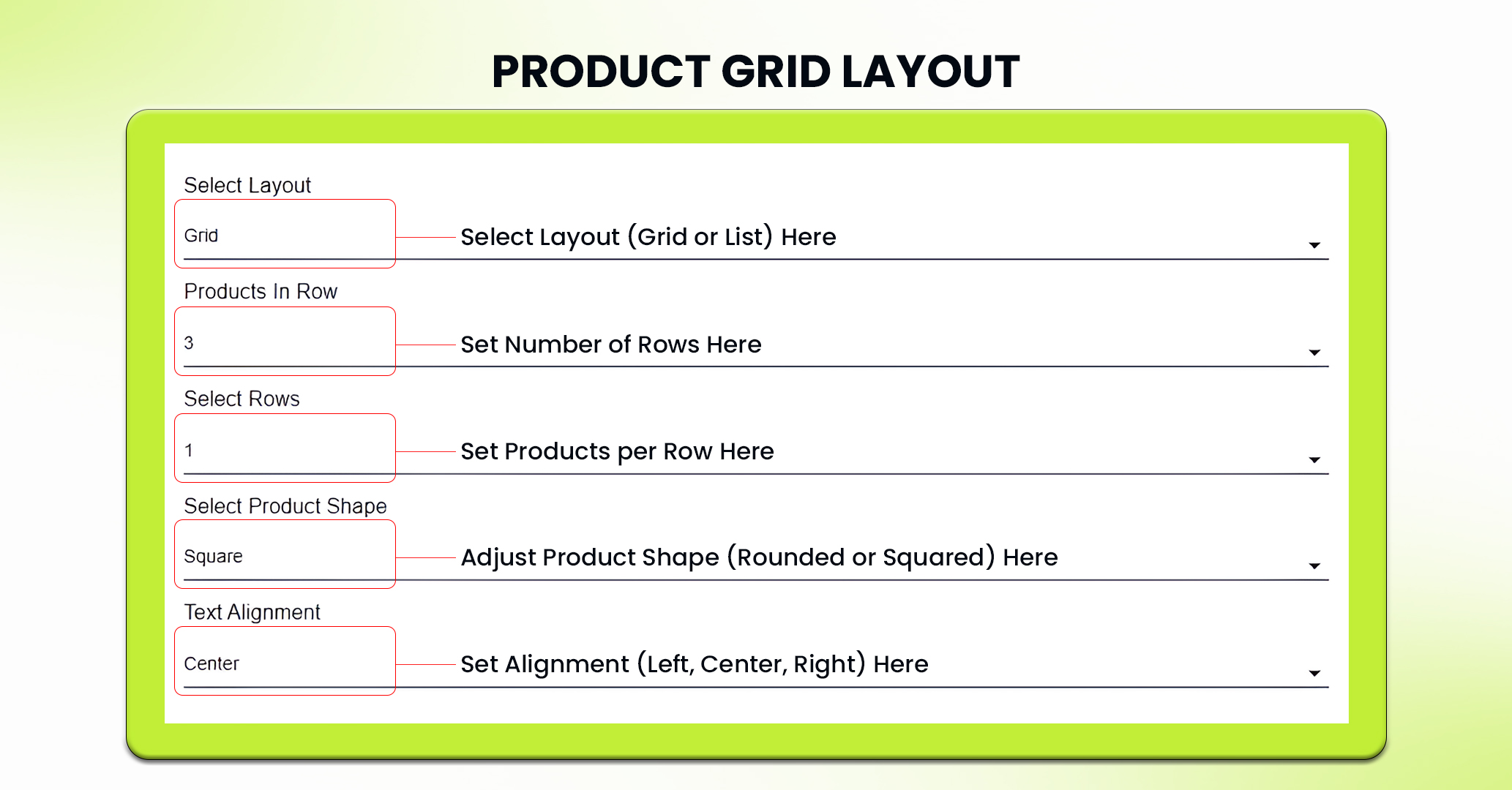 PRODUCT GRID LAYOUT

Select Layout

Grid

Select Layout (Grid or List) Here

Products In Row

3

Set Number of Rows Here

Select Rows

1

Set Products per Row Here

Select Product Shape

Square

Adjust Product Shape (Rounded or Squared) Here

Text Alignment

Center

Set Alignment (Left, Center, Right) Here